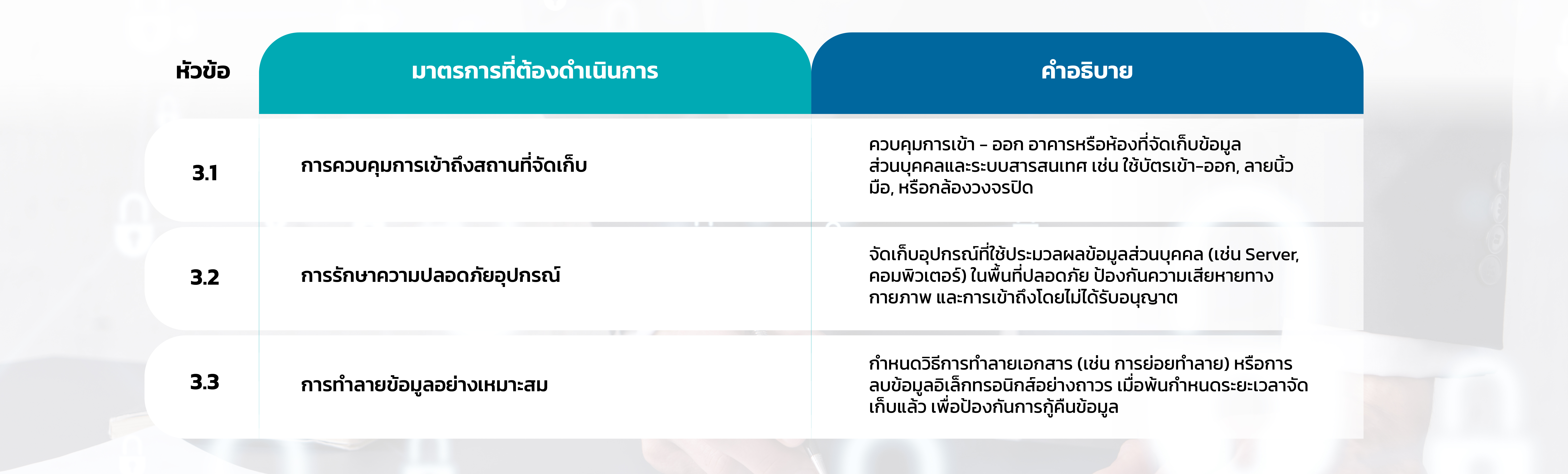 | หัวข้อ | มาตรการที่ต้องดำเนินการ | คำอธิบาย |
|---|---|---|
| 3.1 | การควบคุมการเข้าถึงสถานที่จัดเก็บ | ควบคุมการเข้า – ออก อาคารหรือห้องที่จัดเก็บข้อมูลส่วนบุคคลและระบบสารสนเทศ เช่น ใช้บัตรเข้า–ออก, ลายนิ้วมือ, หรือกล้องวงจรปิด |
| 3.2 | การรักษาความปลอดภัยอุปกรณ์ | จัดเก็บอุปกรณ์ที่ใช้ประมวลผลข้อมูลส่วนบุคคล (เช่น Server, คอมพิวเตอร์) ในพื้นที่ปลอดภัย ป้องกันความเสียหายทางกายภาพ และการเข้าถึงโดยไม่ได้รับอนุญาต |
| 3.3 | การทำลายข้อมูลอย่างเหมาะสม | กำหนดวิธีการทำลายเอกสาร (เช่น การย่อยทำลาย) หรือการลบข้อมูลอิเล็กทรอนิกส์อย่างถาวร เมื่อพ้นกำหนดระยะเวลาจัดเก็บแล้ว เพื่อป้องกันการกู้คืนข้อมูล |